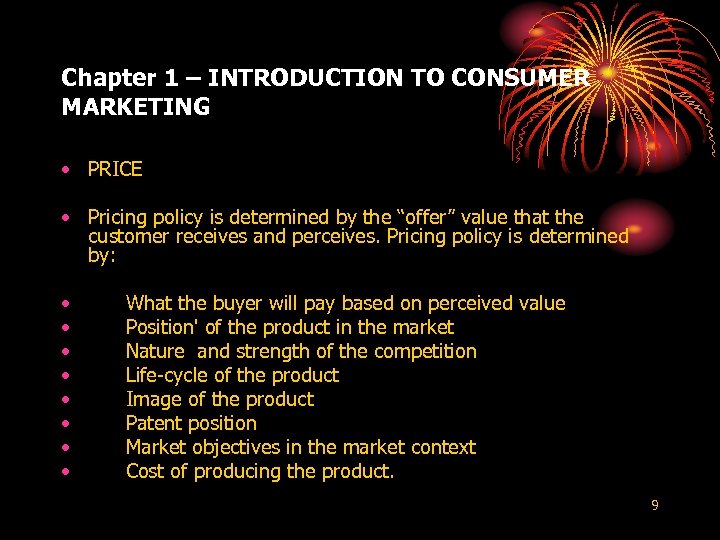 Chapter 1 – INTRODUCTION TO CONSUMER MARKETING

• PRICE

• Pricing policy is determined by the “offer” value that the customer receives and perceives. Pricing policy is determined by:

• What the buyer will pay based on perceived value
• Position' of the product in the market
• Nature and strength of the competition
• Life-cycle of the product
• Image of the product
• Patent position
• Market objectives in the market context
• Cost of producing the product.

9